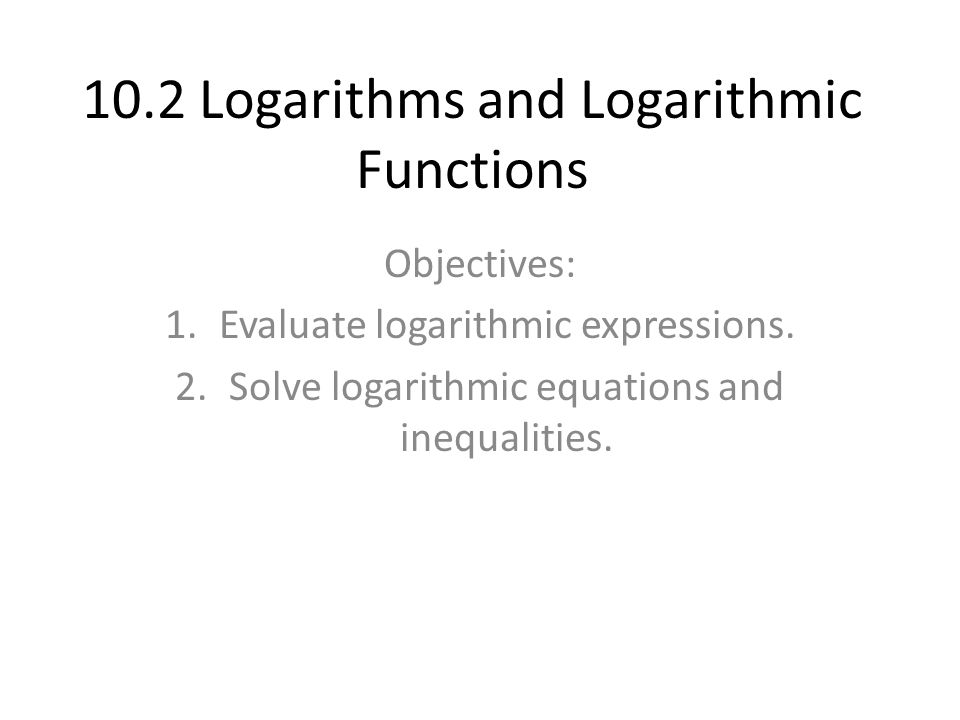 10.2 Logarithms and Logarithmic Functions

Objectives:
1. Evaluate logarithmic expressions.
2. Solve logarithmic equations and inequalities.